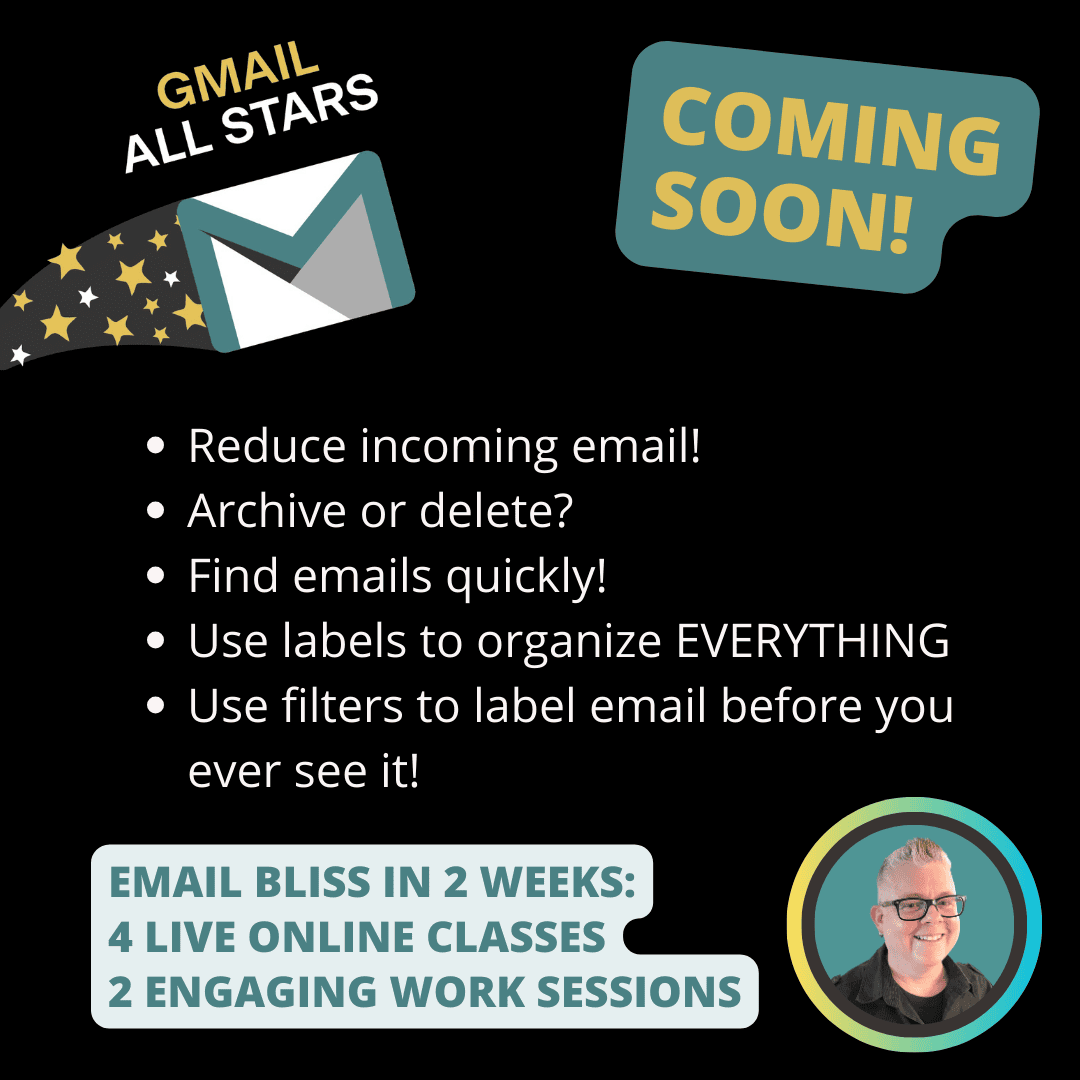 GMAIL
ALL STARS

COMING SOON!

- Reduce incoming email!
- Archive or delete?
- Find emails quickly!
- Use labels to organize EVERYTHING
- Use filters to label email before you ever see it!

EMAIL BLISS IN 2 WEEKS:
4 LIVE ONLINE CLASSES
2 ENGAGING WORK SESSIONS